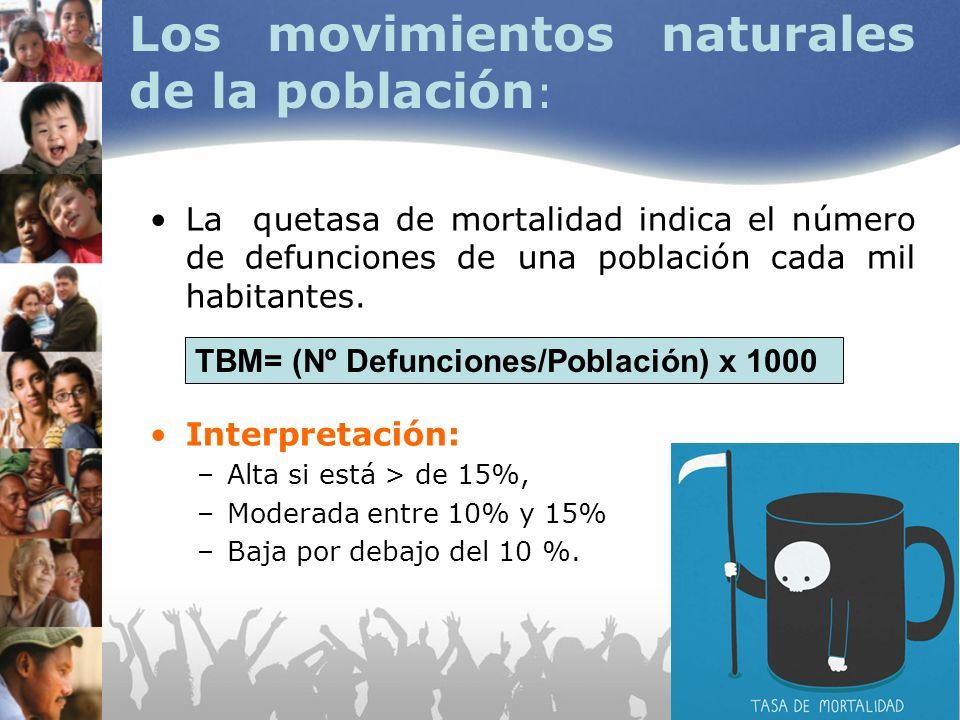 Los movimientos naturales de la población:

• La quetasa de mortalidad indica el número de defunciones de una población cada mil habitantes.

TBM= (Nº Defunciones/Población) x 1000

• Interpretación:
– Alta si está > de 15%,
– Moderada entre 10% y 15%
– Baja por debajo del 10 %.

TASA DE MORTALIDAD